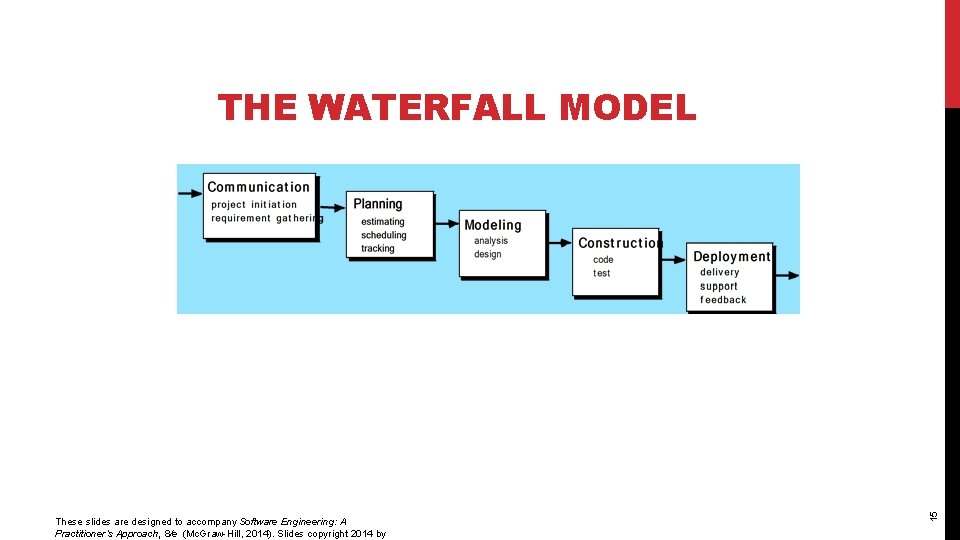 THE WATERFALL MODEL

Communication
project initiation
requirement gathering

Planning
estimating
scheduling
tracking

Modeling
analysis
design

Construction
code
test

Deployment
delivery
support
feedback

These slides are designed to accompany Software Engineering: A Practitioner's Approach, 8/e (McGraw-Hill, 2014). Slides copyright 2014 by

15